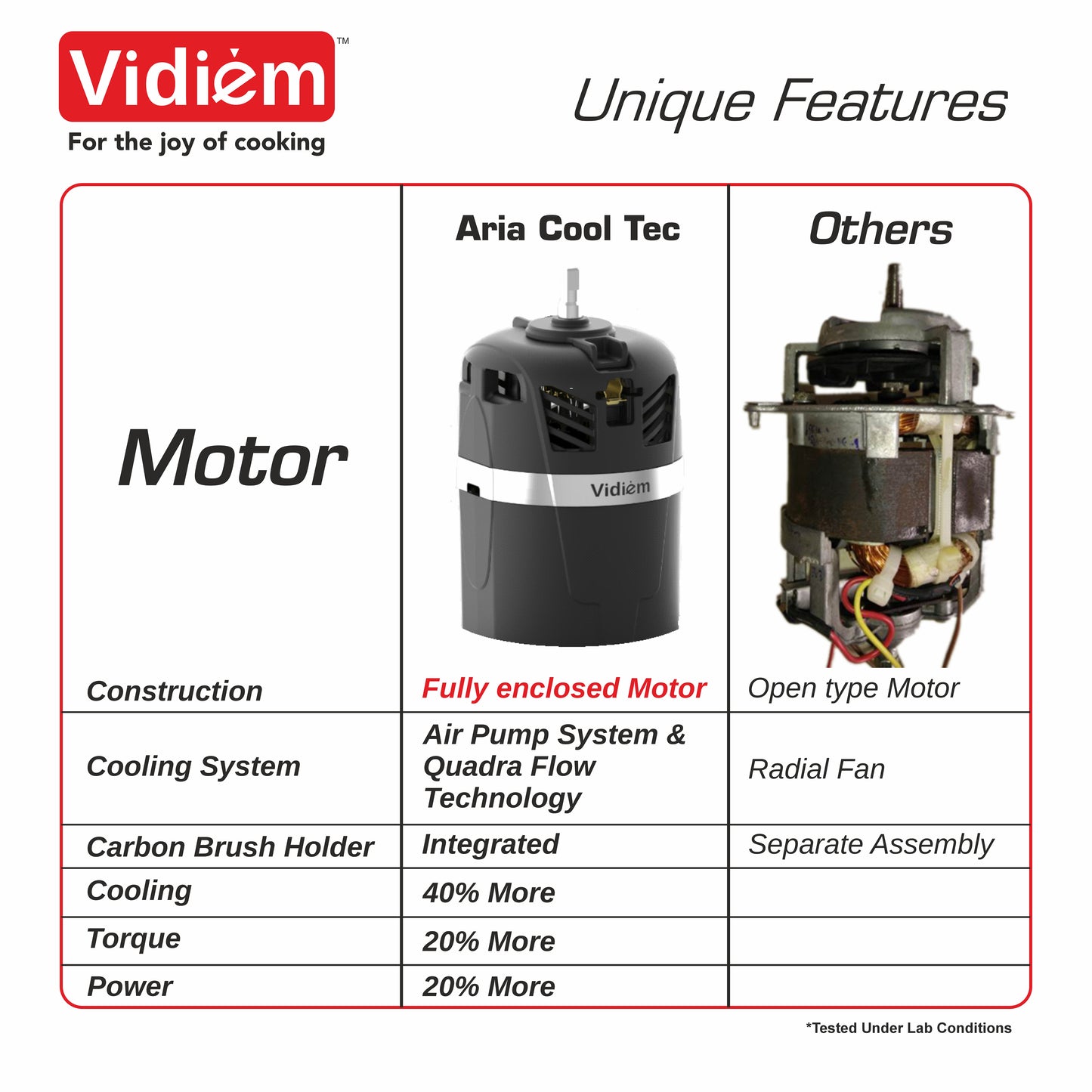 Vidiem™
For the joy of cooking

Unique Features

| Motor | Aria Cool Tec | Others |
|---|---|---|
| | Vidiem | |
| Construction | Fully enclosed Motor | Open type Motor |
| Cooling System | Air Pump System & Quadra Flow Technology | Radial Fan |
| Carbon Brush Holder | Integrated | Separate Assembly |
| Cooling | 40% More | |
| Torque | 20% More | |
| Power | 20% More | |

*Tested Under Lab Conditions